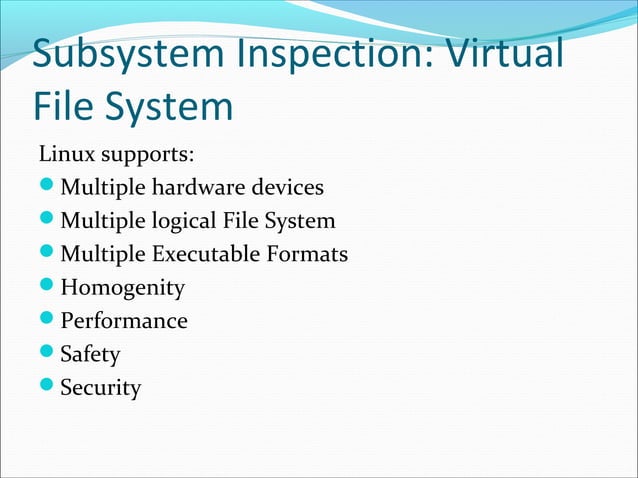 Subsystem Inspection: Virtual File System

Linux supports:

- Multiple hardware devices
- Multiple logical File System
- Multiple Executable Formats
- Homogenity
- Performance
- Safety
- Security